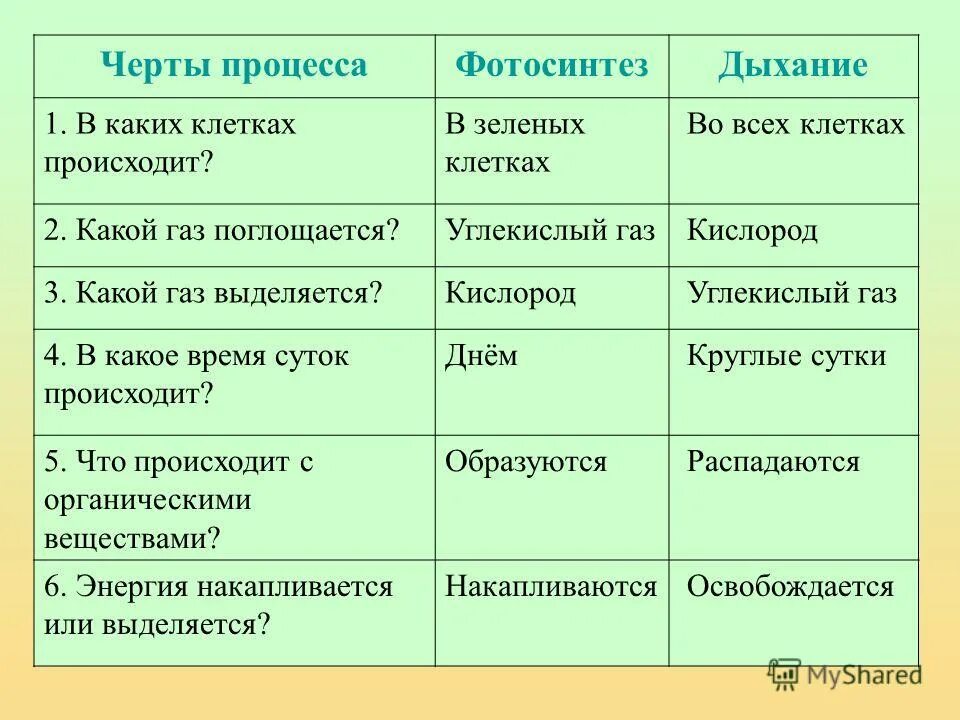 | Черты процесса | Фотосинтез | Дыхание |
|---|---|---|
| 1. В каких клетках происходит? | В зеленых клетках | Во всех клетках |
| 2. Какой газ поглощается? | Углекислый газ | Кислород |
| 3. Какой газ выделяется? | Кислород | Углекислый газ |
| 4. В какое время суток происходит? | Днём | Круглые сутки |
| 5. Что происходит с органическими веществами? | Образуются | Распадаются |
| 6. Энергия накапливается или выделяется? | Накапливаются | Освобождается |

MyShared